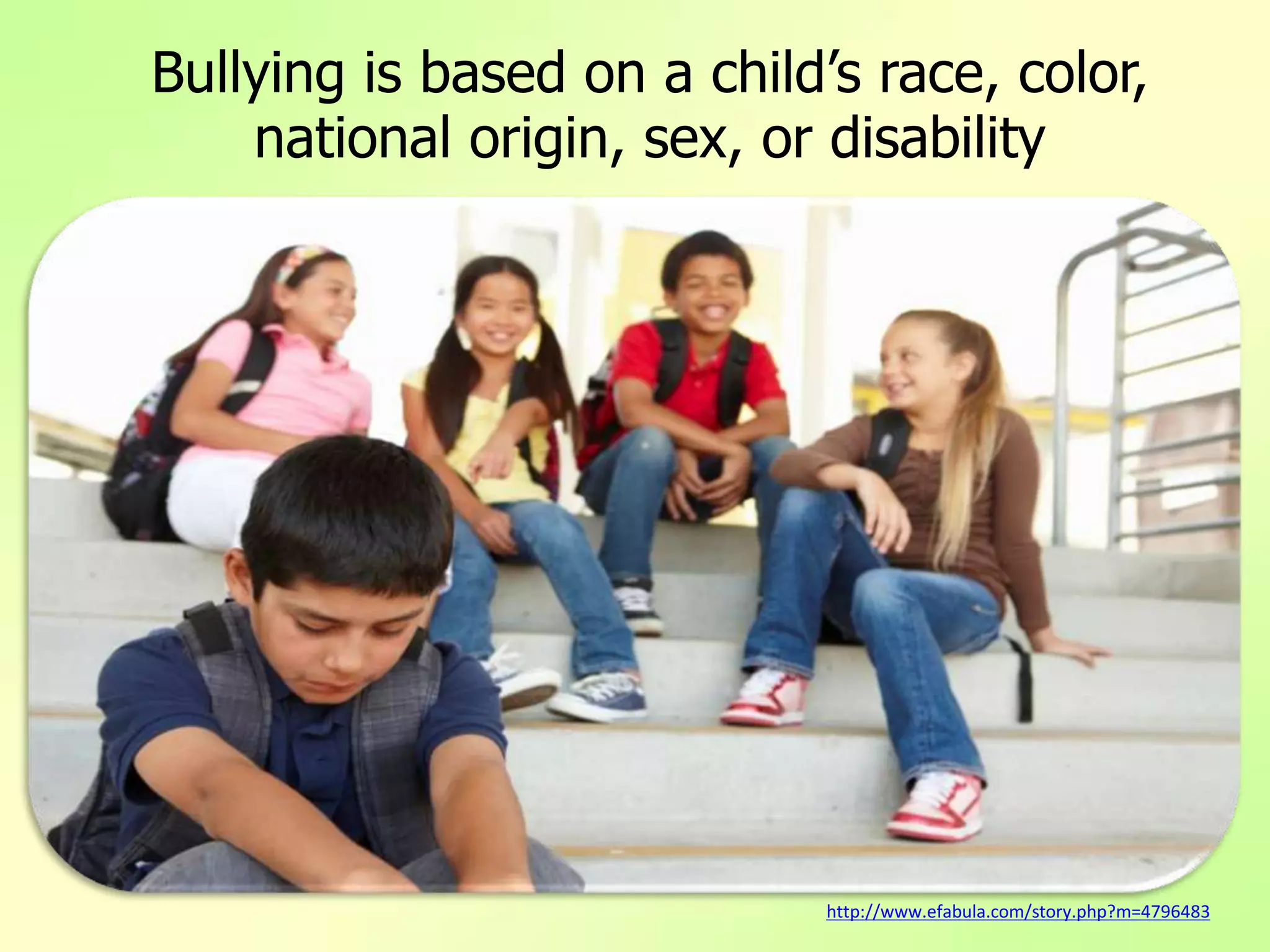 Bullying is based on a child’s race, color, national origin, sex, or disability

http://www.efabula.com/story.php?m=4796483